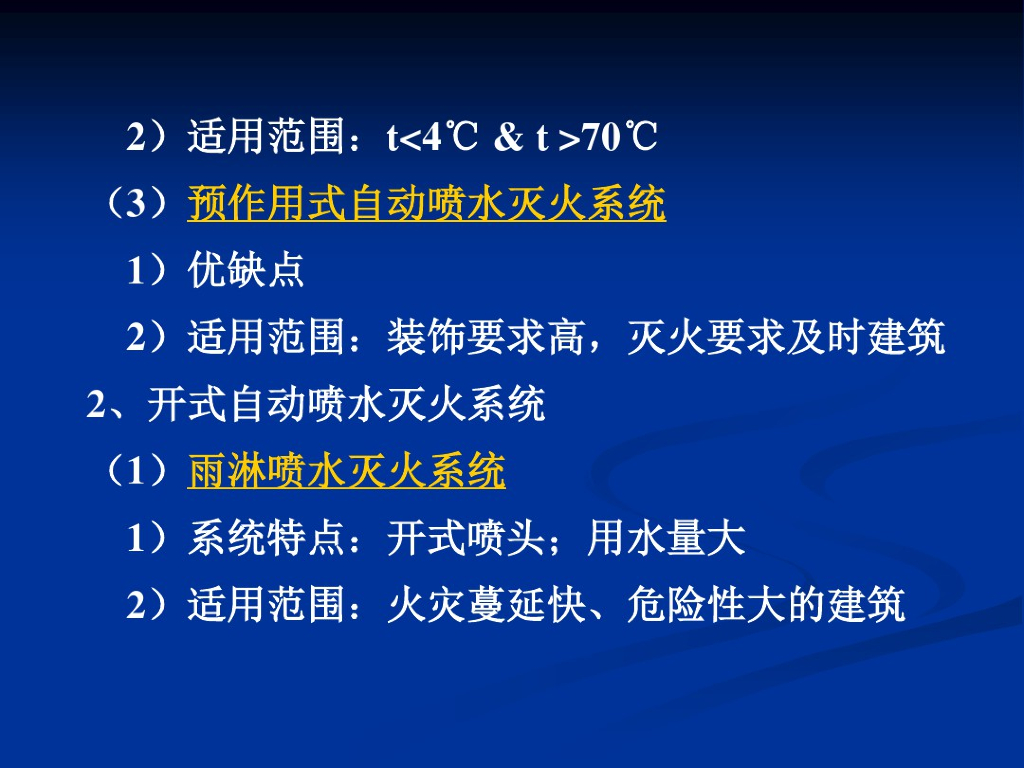 2）适用范围：t<4℃ & t >70℃

（3）预作用式自动喷水灭火系统

1）优缺点

2）适用范围：装饰要求高，灭火要求及时建筑

2、开式自动喷水灭火系统

（1）雨淋喷水灭火系统

1）系统特点：开式喷头；用水量大

2）适用范围：火灾蔓延快、危险性大的建筑